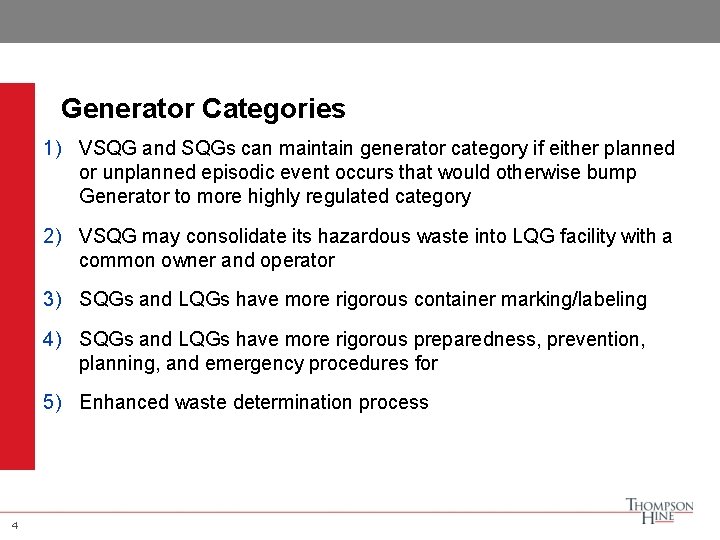 Generator Categories

1) VSQG and SQGs can maintain generator category if either planned or unplanned episodic event occurs that would otherwise bump Generator to more highly regulated category

2) VSQG may consolidate its hazardous waste into LQG facility with a common owner and operator

3) SQGs and LQGs have more rigorous container marking/labeling

4) SQGs and LQGs have more rigorous preparedness, prevention, planning, and emergency procedures for

5) Enhanced waste determination process

4

THOMPSON HINE